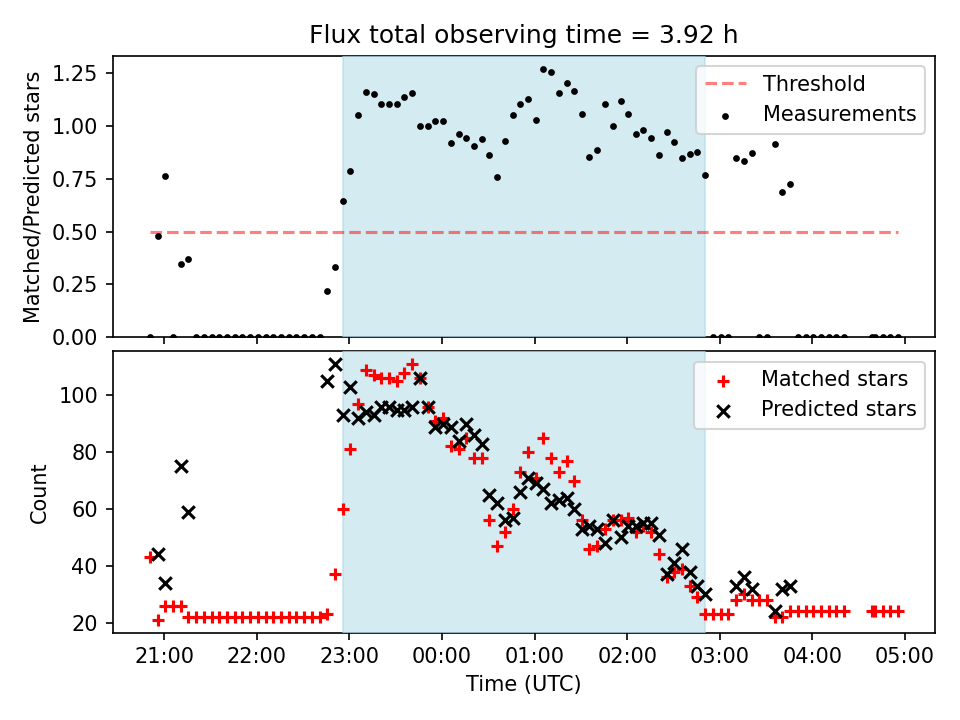 Flux total observing time = 3.92 h

Matched/Predicted stars

1.25
1.00
0.75
0.50
0.25
0.00

Threshold
Measurements

Count

100
80
60
40
20

Matched stars
Predicted stars

21:00 22:00 23:00 00:00 01:00 02:00 03:00 04:00 05:00

Time (UTC)